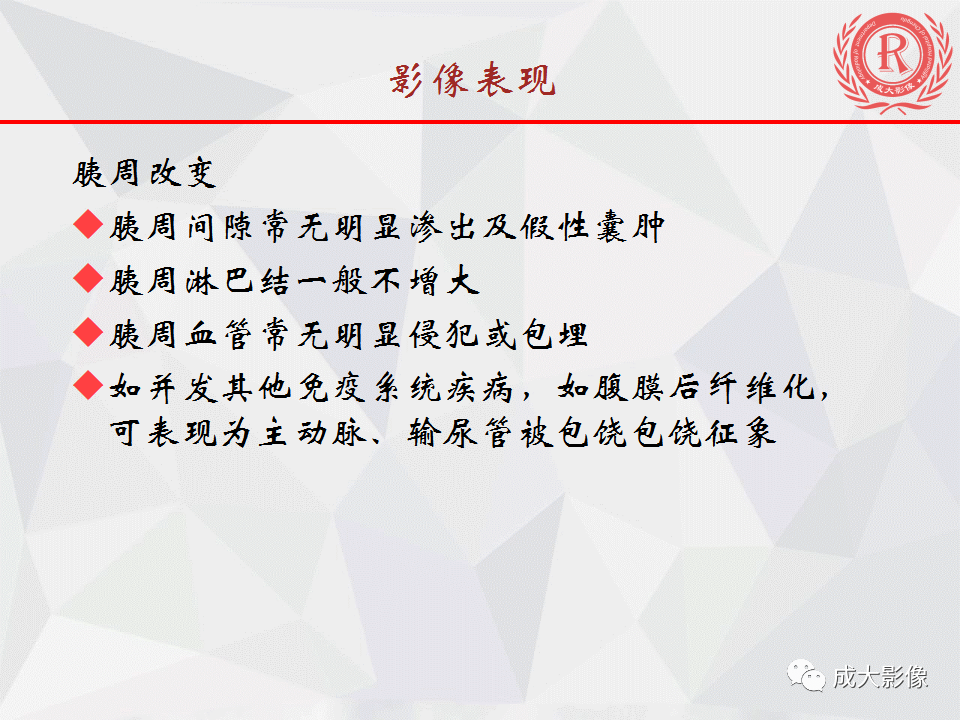 影像表现

R
成大影像

胰周改变

◆胰周间隙常无明显渗出及假性囊肿

◆胰周淋巴结一般不增大

◆胰周血管常无明显侵犯或包埋

◆如并发其他免疫系统疾病，如腹膜后纤维化，可表现为主动脉、输尿管被包饶包饶征象

成大影像